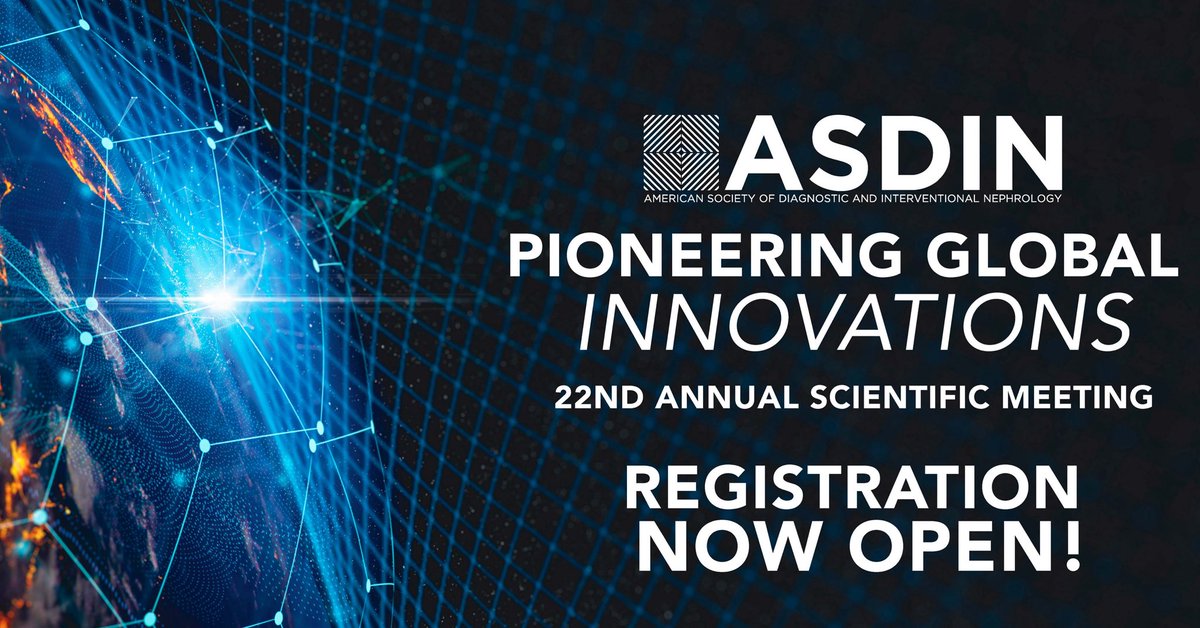 ASDIN
AMERICAN SOCIETY OF DIAGNOSTIC AND INTERVENTIONAL NEPHROLOGY

PIONEERING GLOBAL INNOVATIONS

22ND ANNUAL SCIENTIFIC MEETING

REGISTRATION NOW OPEN!